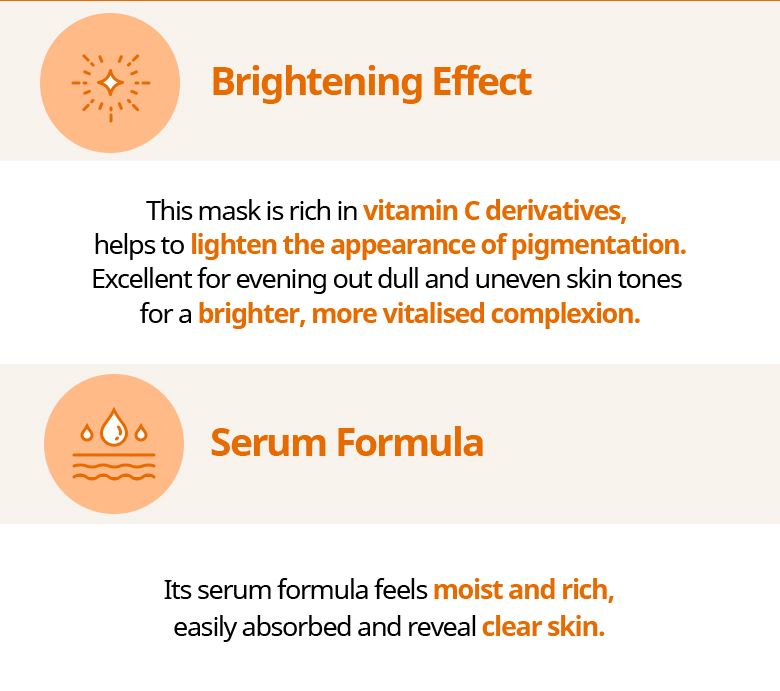 Brightening Effect

This mask is rich in vitamin C derivatives, helps to lighten the appearance of pigmentation. Excellent for evening out dull and uneven skin tones for a brighter, more vitalised complexion.

Serum Formula

Its serum formula feels moist and rich, easily absorbed and reveal clear skin.